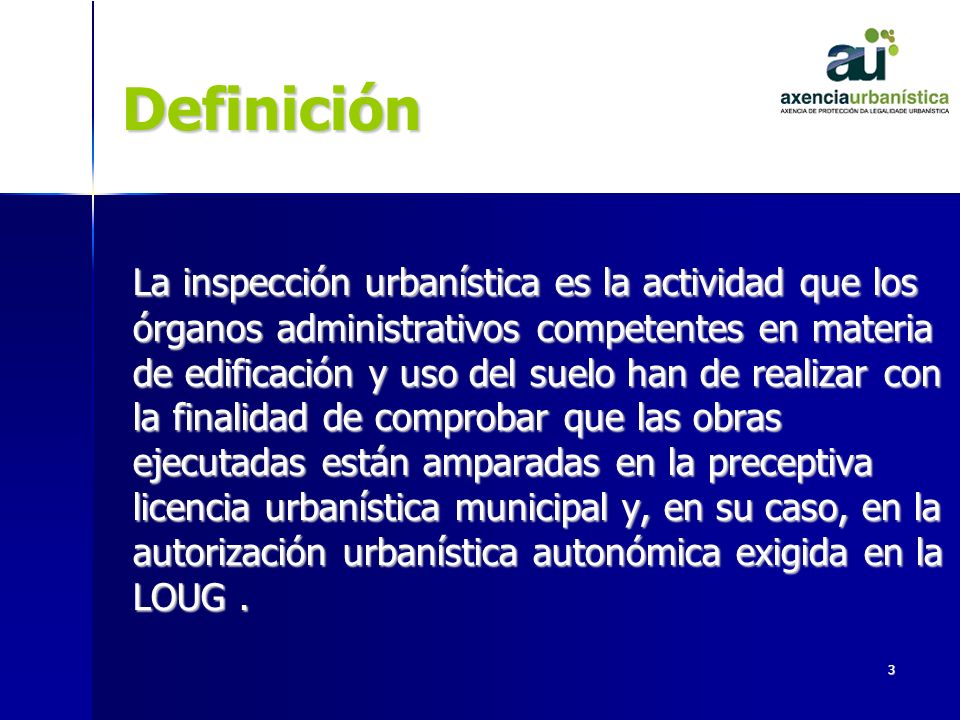 Definición

au

axenciaurbanística
AXENCIA DE PROTECCIÓN DA LEGALIDADE URBANÍSTICA

La inspección urbanística es la actividad que los órganos administrativos competentes en materia de edificación y uso del suelo han de realizar con la finalidad de comprobar que las obras ejecutadas están amparadas en la preceptiva licencia urbanística municipal y, en su caso, en la autorización urbanística autonómica exigida en la LOUG .

3